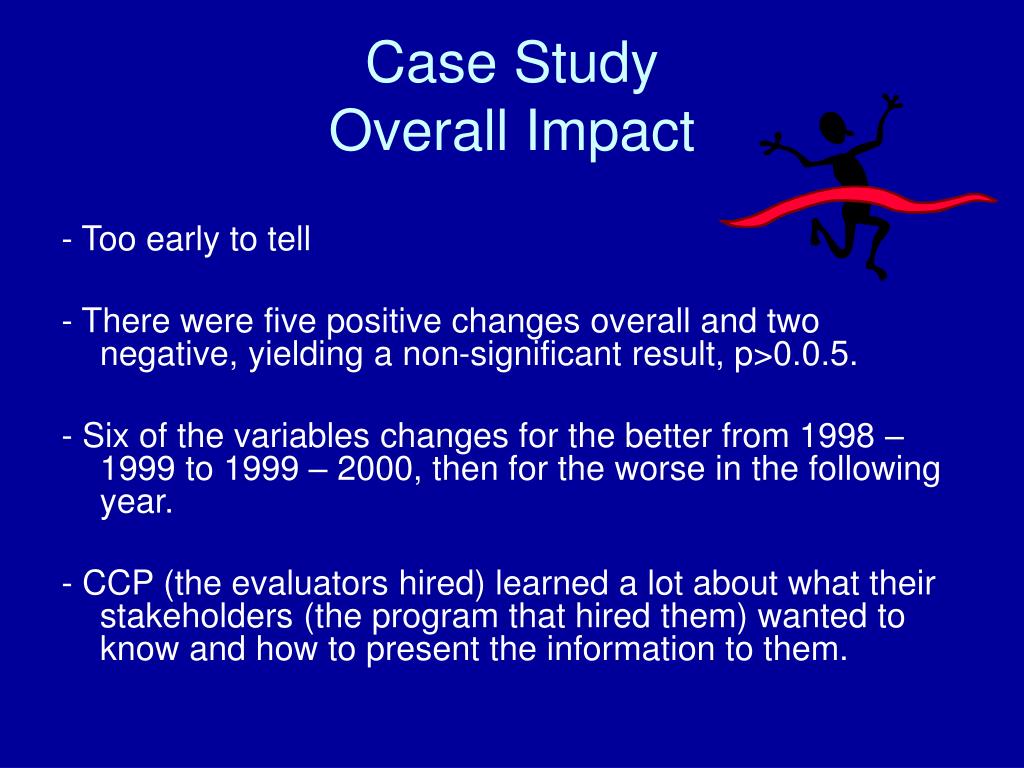 Case Study
Overall Impact

- Too early to tell

- There were five positive changes overall and two negative, yielding a non-significant result, p>0.0.5.

- Six of the variables changes for the better from 1998 – 1999 to 1999 – 2000, then for the worse in the following year.

- CCP (the evaluators hired) learned a lot about what their stakeholders (the program that hired them) wanted to know and how to present the information to them.